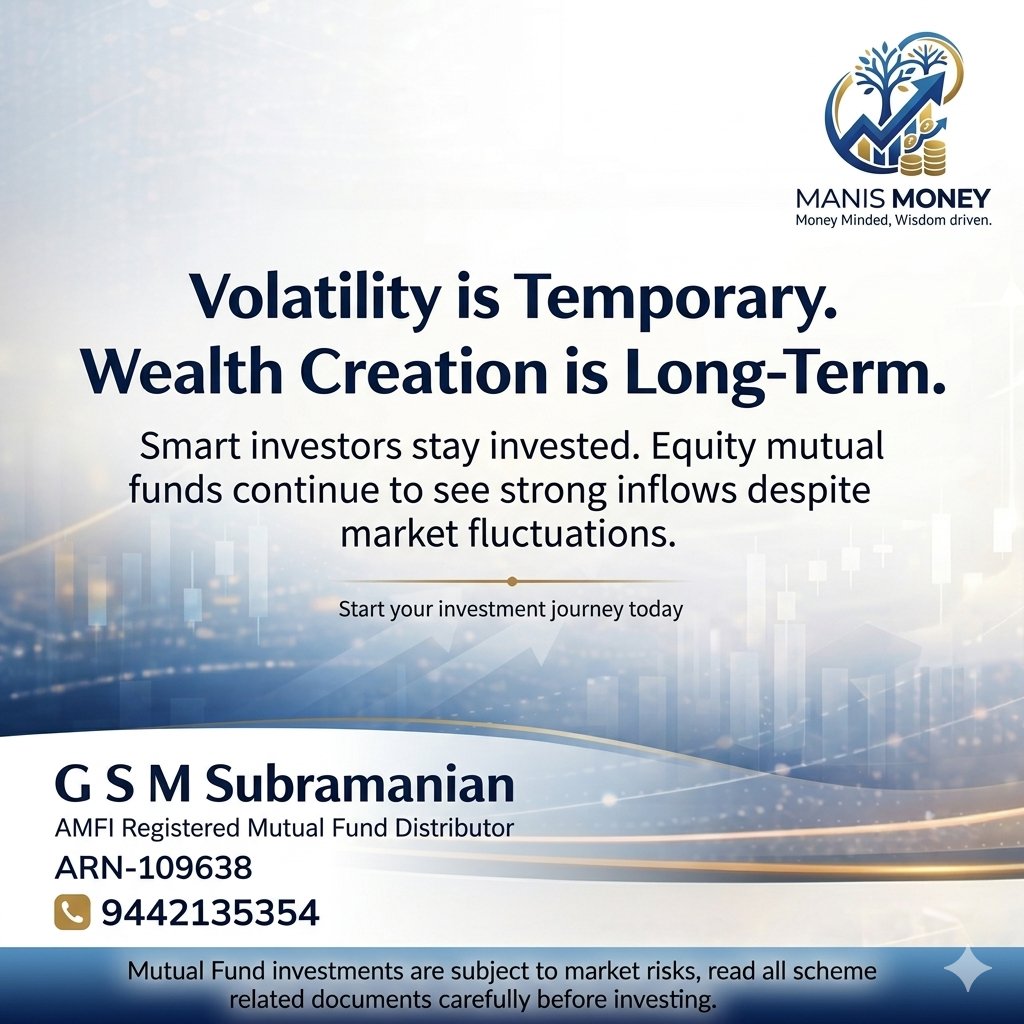 MANIS MONEY
Money Minded, Wisdom driven.

Volatility is Temporary.
Wealth Creation is Long-Term.

Smart investors stay invested. Equity mutual funds continue to see strong inflows despite market fluctuations.

Start your investment journey today

G S M Subramanian
AMFI Registered Mutual Fund Distributor
ARN-109638
9442135354

Mutual Fund investments are subject to market risks, read all scheme related documents carefully before investing.